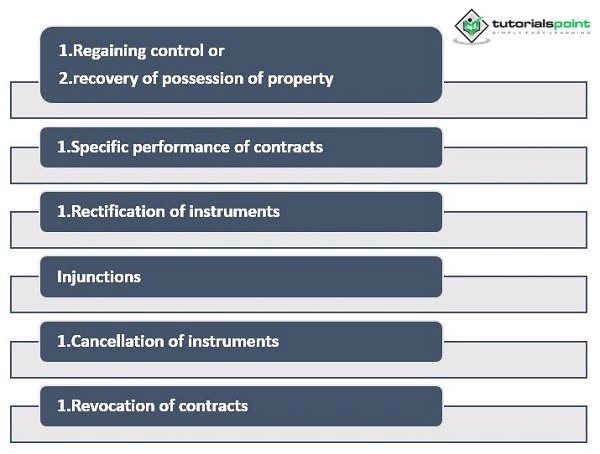 tutorialspoint
SIMPLY EASY LEARNING

1.Regaining control or
2.recovery of possession of property

1.Specific performance of contracts

1.Rectification of instruments

Injunctions

1.Cancellation of instruments

1.Revocation of contracts